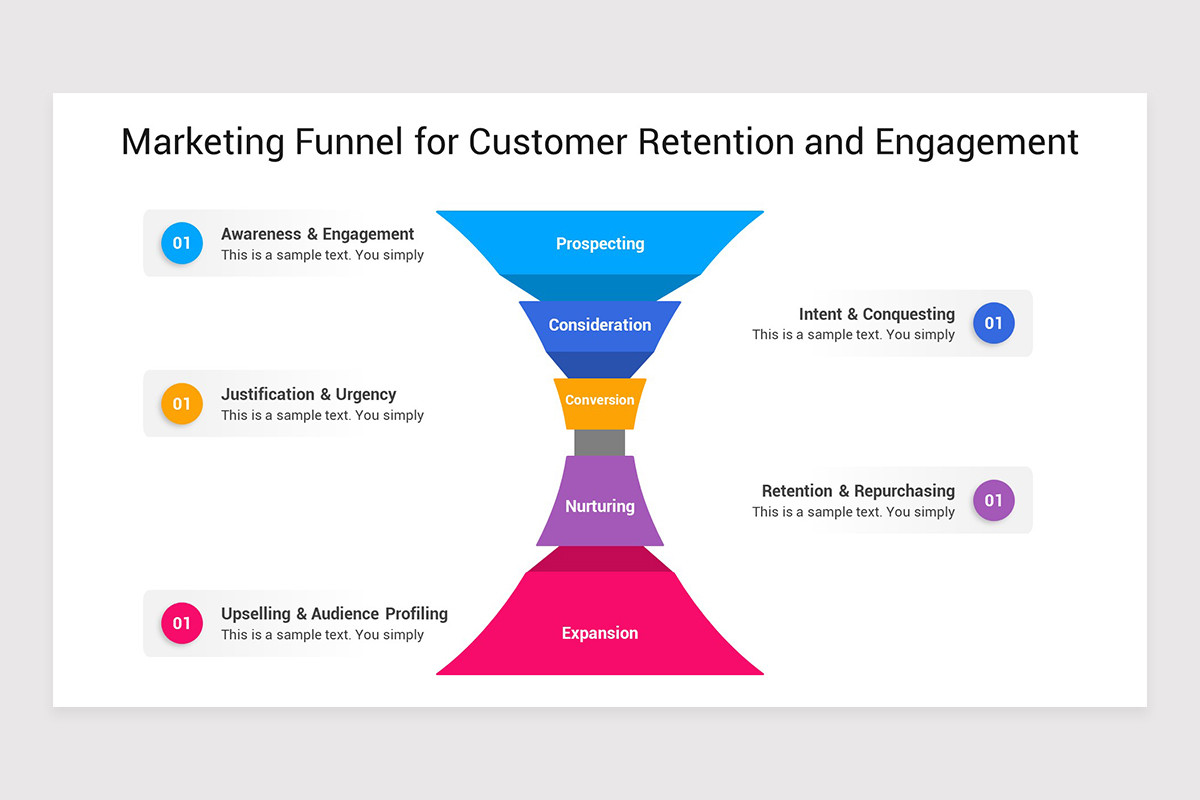 Marketing Funnel for Customer Retention and Engagement

01
Awareness & Engagement
This is a sample text. You simply

Prospecting

Consideration

Intent & Conquesting
This is a sample text. You simply
01

01
Justification & Urgency
This is a sample text. You simply

Conversion

Nurturing

Retention & Repurchasing
This is a sample text. You simply
01

01
Upselling & Audience Profiling
This is a sample text. You simply

Expansion